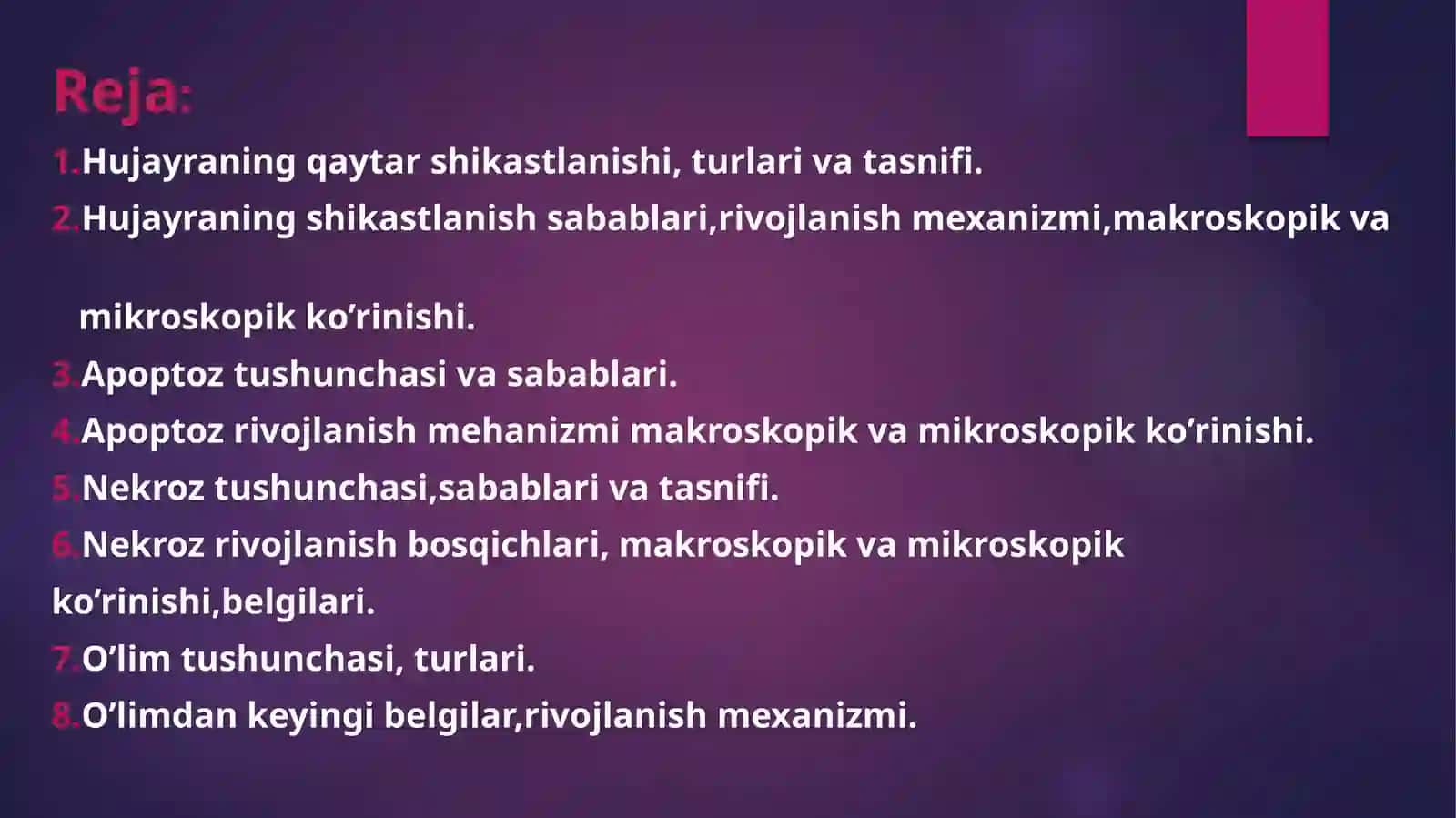 Reja:
1.Hujayraning qaytar shikastlanishi, turlari va tasnifi.
2.Hujayraning shikastlanish sabablari,rivojlanish mexanizmi,makroskopik va mikroskopik ko’rinishi.
3.Apoptoz tushunchasi va sabablari.
4.Apoptoz rivojlanish mehanizmi makroskopik va mikroskopik ko’rinishi.
5.Nekroz tushunchasi,sabablari va tasnifi.
6.Nekroz rivojlanish bosqichlari, makroskopik va mikroskopik ko’rinishi,belgilari.
7.O’lim tushunchasi, turlari.
8.O’limdan keyingi belgilar,rivojlanish mexanizmi.